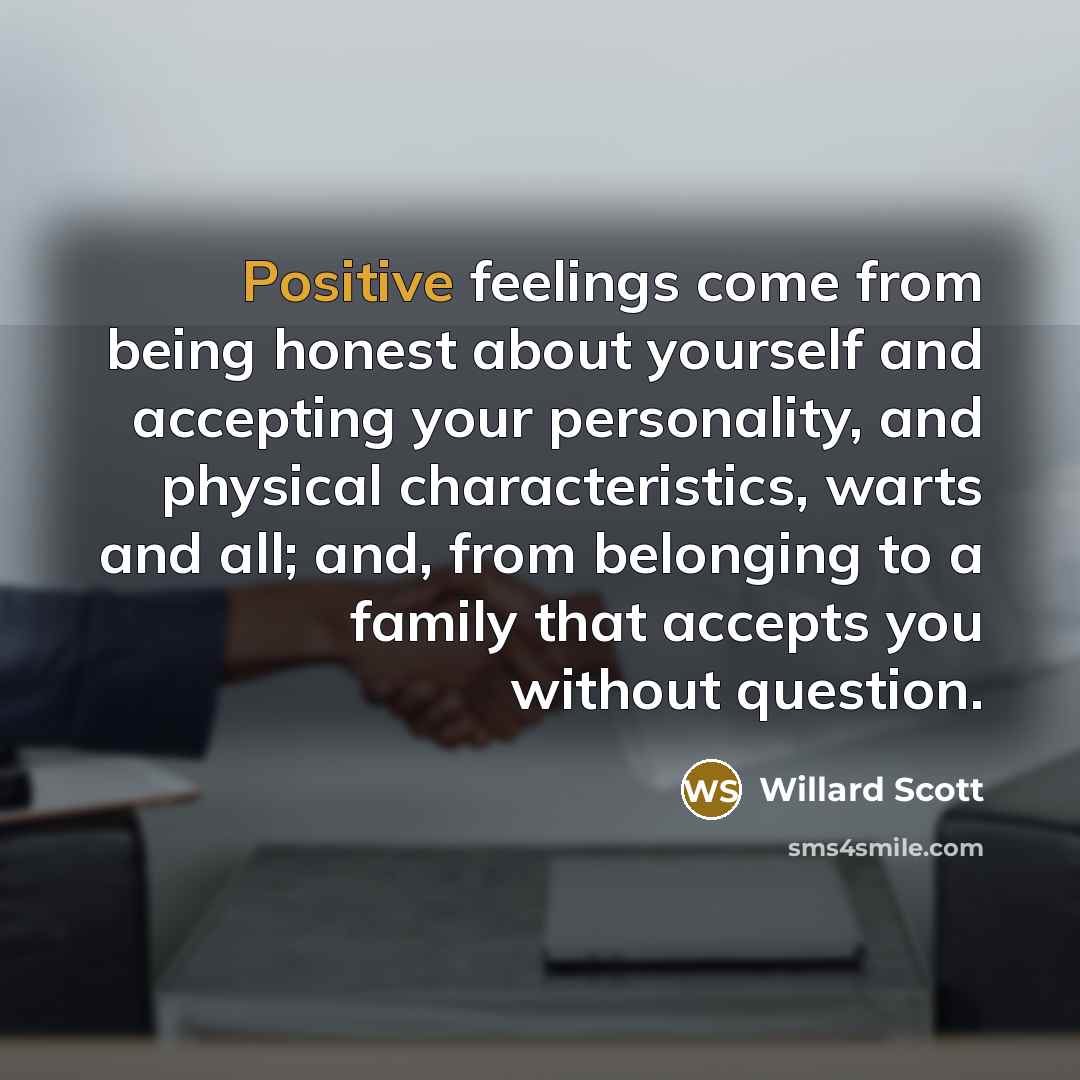 Positive feelings come from being honest about yourself and accepting your personality, and physical characteristics, warts and all; and, from belonging to a family that accepts you without question.

WS Willard Scott

sms4smile.com